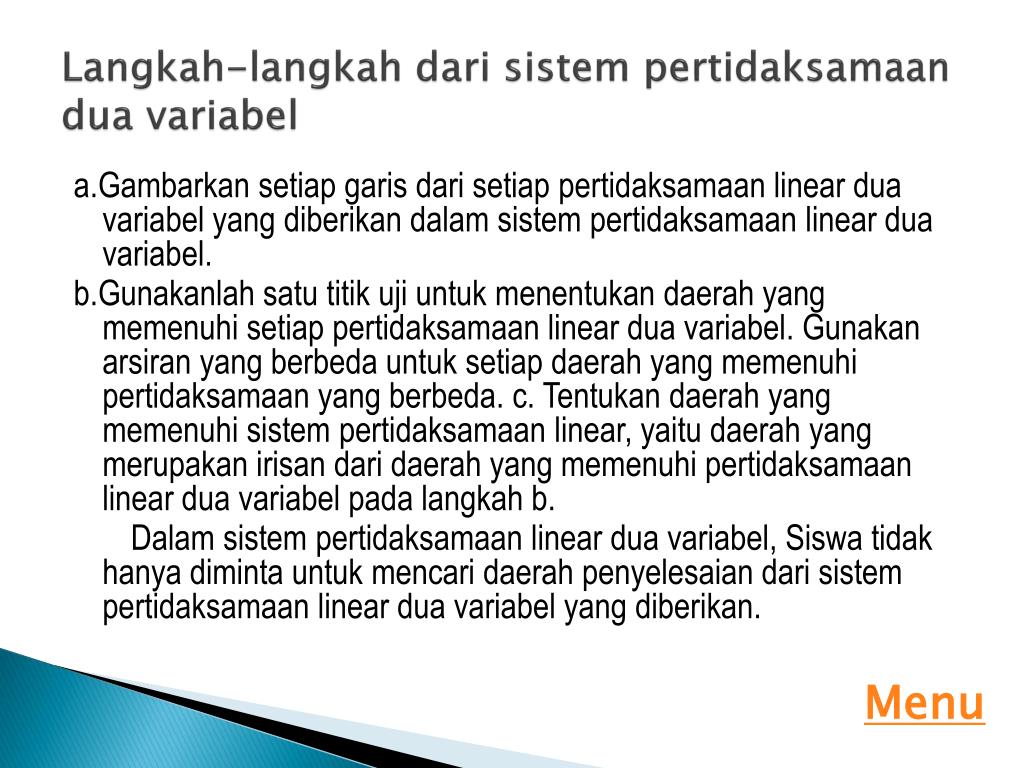 Langkah-langkah dari sistem pertidaksamaan dua variabel

a.Gambarkan setiap garis dari setiap pertidaksamaan linear dua variabel yang diberikan dalam sistem pertidaksamaan linear dua variabel.

b.Gunakanlah satu titik uji untuk menentukan daerah yang memenuhi setiap pertidaksamaan linear dua variabel. Gunakan arsiran yang berbeda untuk setiap daerah yang memenuhi pertidaksamaan yang berbeda. c. Tentukan daerah yang memenuhi sistem pertidaksamaan linear, yaitu daerah yang merupakan irisan dari daerah yang memenuhi pertidaksamaan linear dua variabel pada langkah b.

Dalam sistem pertidaksamaan linear dua variabel, Siswa tidak hanya diminta untuk mencari daerah penyelesaian dari sistem pertidaksamaan linear dua variabel yang diberikan.

Menu